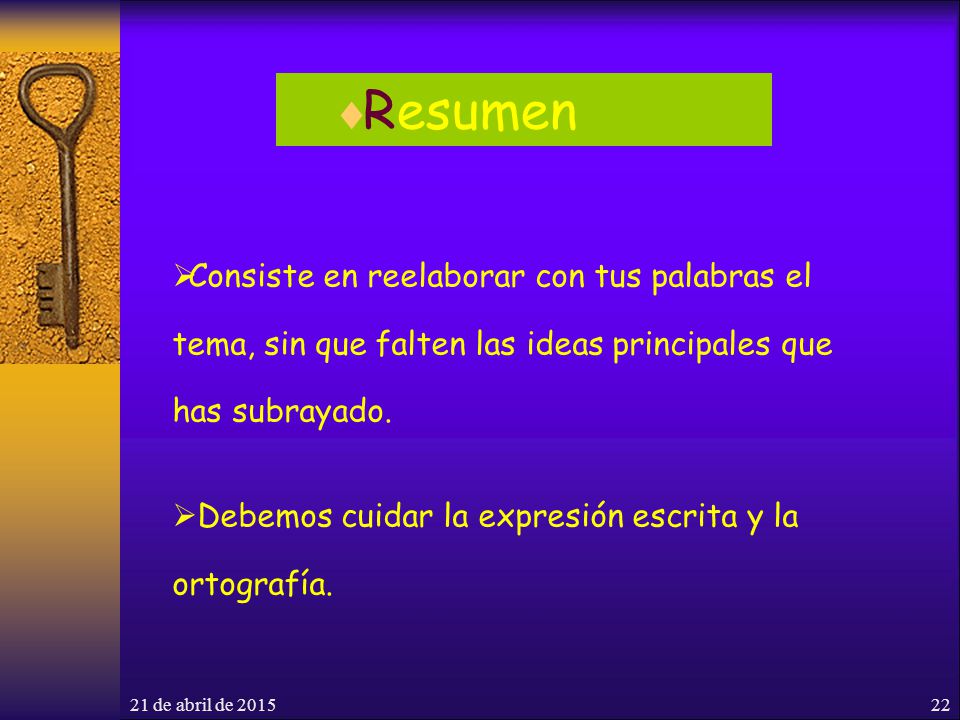 ♦Resumen

➢Consiste en reelaborar con tus palabras el tema, sin que falten las ideas principales que has subrayado.

➢Debemos cuidar la expresión escrita y la ortografía.

21 de abril de 2015

22